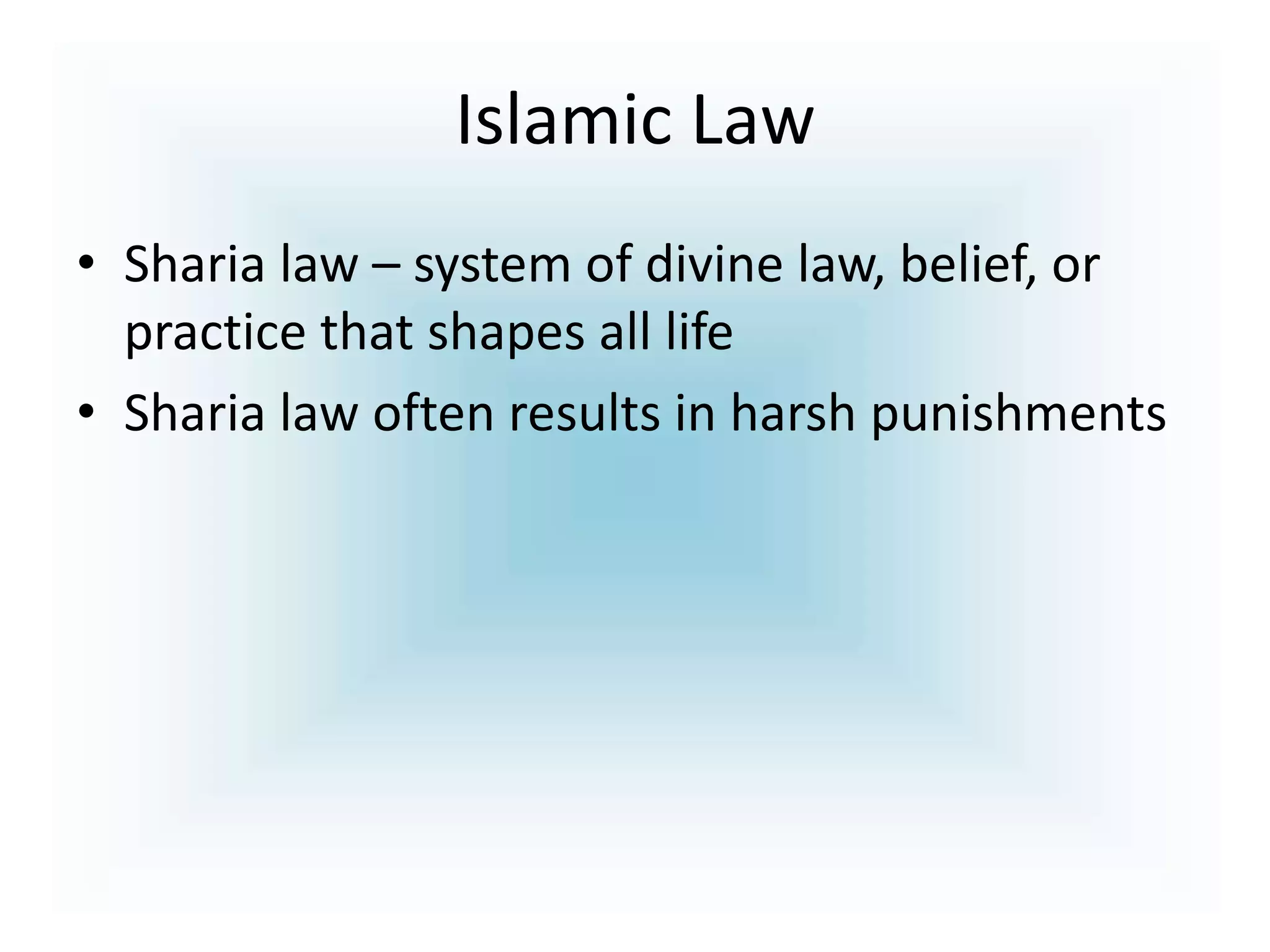 Islamic Law

• Sharia law – system of divine law, belief, or practice that shapes all life
• Sharia law often results in harsh punishments